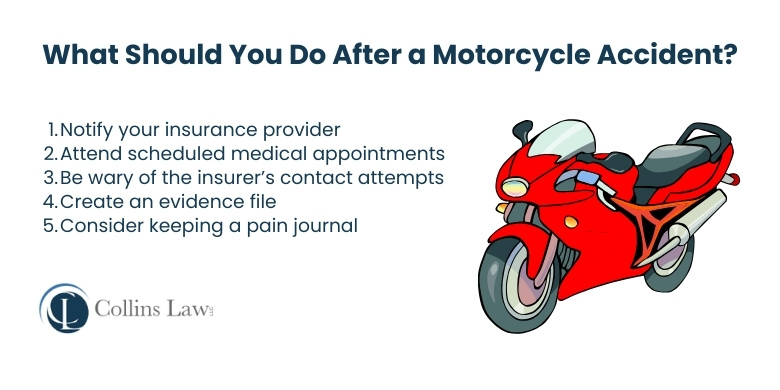 What Should You Do After a Motorcycle Accident?

1. Notify your insurance provider
2. Attend scheduled medical appointments
3. Be wary of the insurer's contact attempts
4. Create an evidence file
5. Consider keeping a pain journal

CL Collins Law LLC